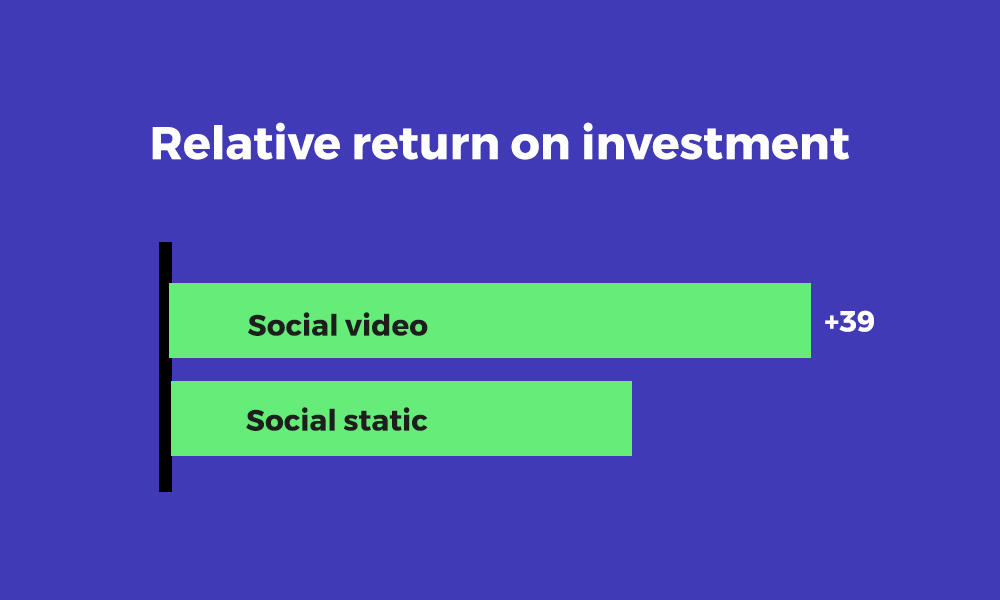 Relative return on investment

Social video +39

Social static